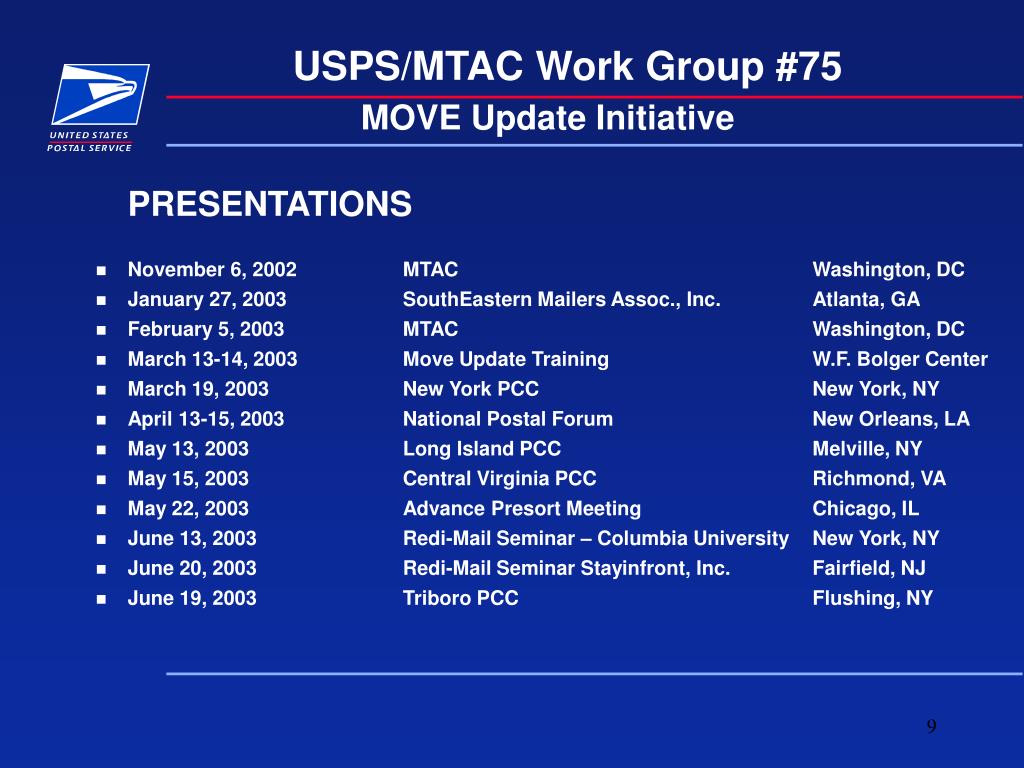 UNITED STATES POSTAL SERVICE

USPS/MTAC Work Group #75
MOVE Update Initiative

PRESENTATIONS

| | | |
|---|---|---|
| November 6, 2002 | MTAC | Washington, DC |
| January 27, 2003 | SouthEastern Mailers Assoc., Inc. | Atlanta, GA |
| February 5, 2003 | MTAC | Washington, DC |
| March 13-14, 2003 | Move Update Training | W.F. Bolger Center |
| March 19, 2003 | New York PCC | New York, NY |
| April 13-15, 2003 | National Postal Forum | New Orleans, LA |
| May 13, 2003 | Long Island PCC | Melville, NY |
| May 15, 2003 | Central Virginia PCC | Richmond, VA |
| May 22, 2003 | Advance Presort Meeting | Chicago, IL |
| June 13, 2003 | Redi-Mail Seminar – Columbia University | New York, NY |
| June 20, 2003 | Redi-Mail Seminar Stayinfront, Inc. | Fairfield, NJ |
| June 19, 2003 | Triboro PCC | Flushing, NY |

9